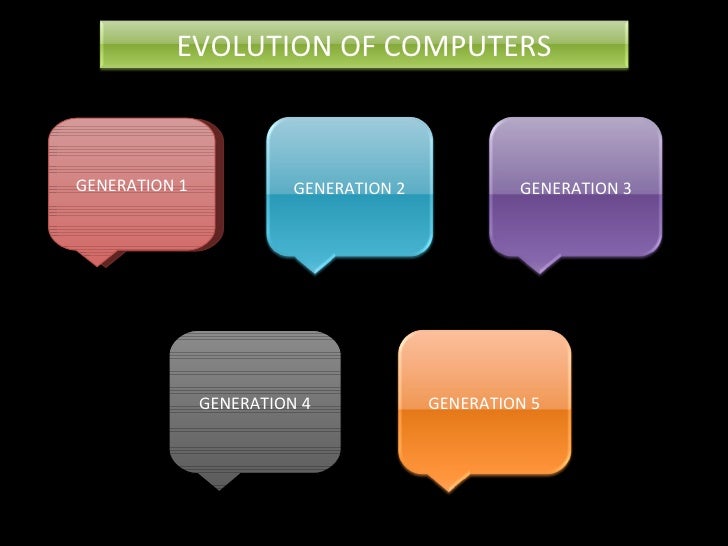 EVOLUTION OF COMPUTERS

GENERATION 1

GENERATION 2

GENERATION 3

GENERATION 4

GENERATION 5